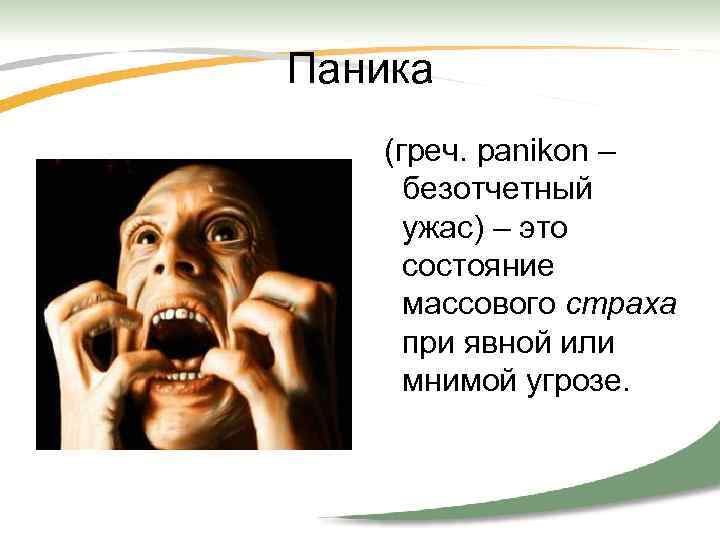 Паника

(греч. panikon – безотчетный ужас) – это состояние массового страха при явной или мнимой угрозе.